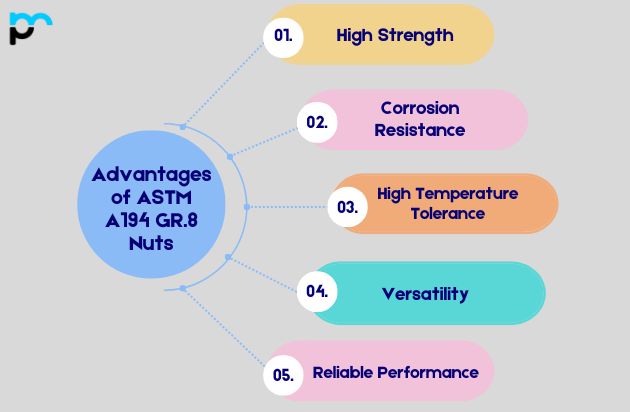 Advantages of ASTM A194 GR.8 Nuts

01. High Strength

02. Corrosion Resistance

03. High Temperature Tolerance

04. Versatility

05. Reliable Performance